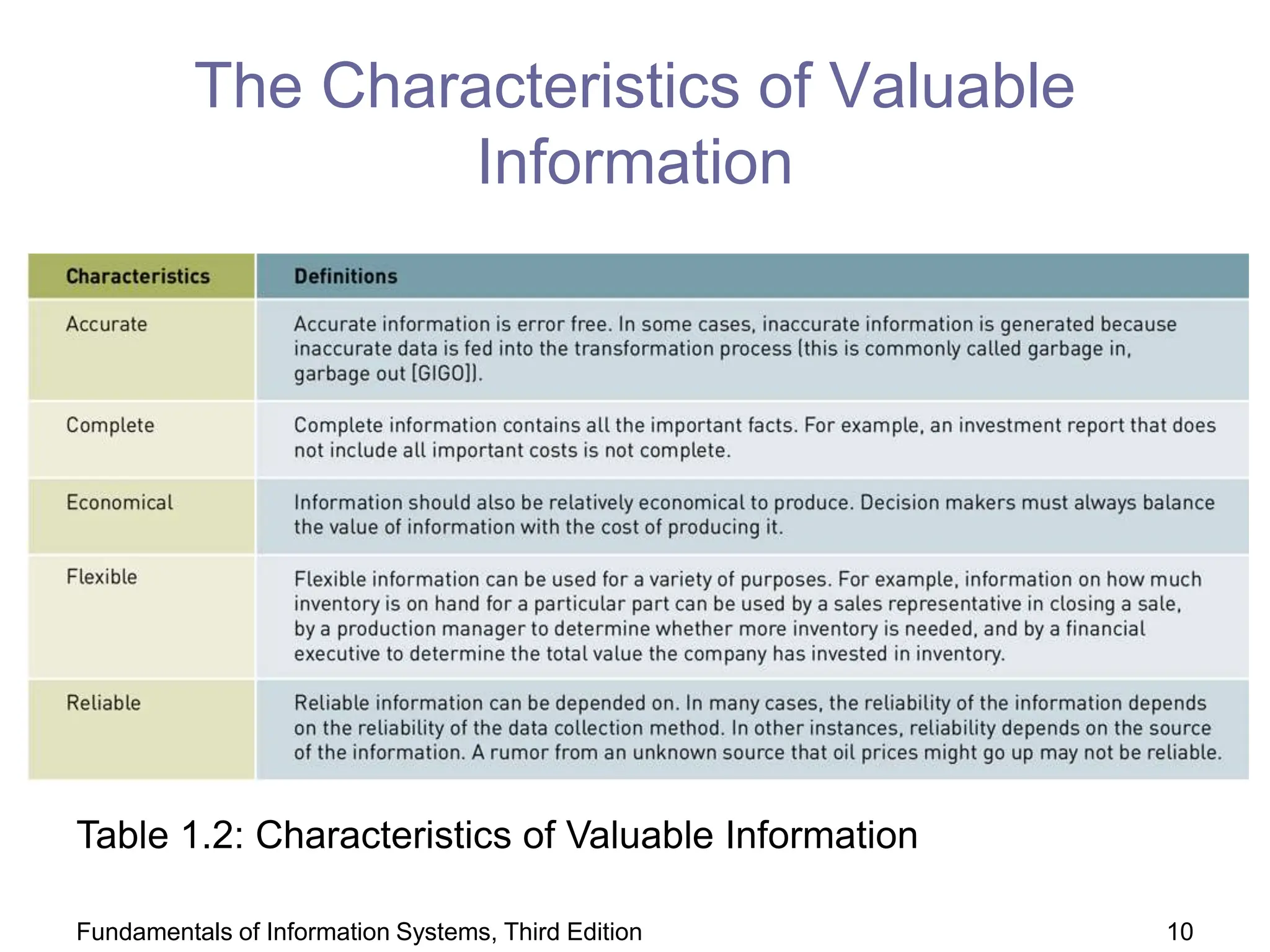 The Characteristics of Valuable Information

| Characteristics | Definitions |
|---|---|
| Accurate | Accurate information is error free. In some cases, inaccurate information is generated because inaccurate data is fed into the transformation process (this is commonly called garbage in, garbage out [GIGO]). |
| Complete | Complete information contains all the important facts. For example, an investment report that does not include all important costs is not complete. |
| Economical | Information should also be relatively economical to produce. Decision makers must always balance the value of information with the cost of producing it. |
| Flexible | Flexible information can be used for a variety of purposes. For example, information on how much inventory is on hand for a particular part can be used by a sales representative in closing a sale, by a production manager to determine whether more inventory is needed, and by a financial executive to determine the total value the company has invested in inventory. |
| Reliable | Reliable information can be depended on. In many cases, the reliability of the information depends on the reliability of the data collection method. In other instances, reliability depends on the source of the information. A rumor from an unknown source that oil prices might go up may not be reliable. |

Table 1.2: Characteristics of Valuable Information

Fundamentals of Information Systems, Third Edition

10